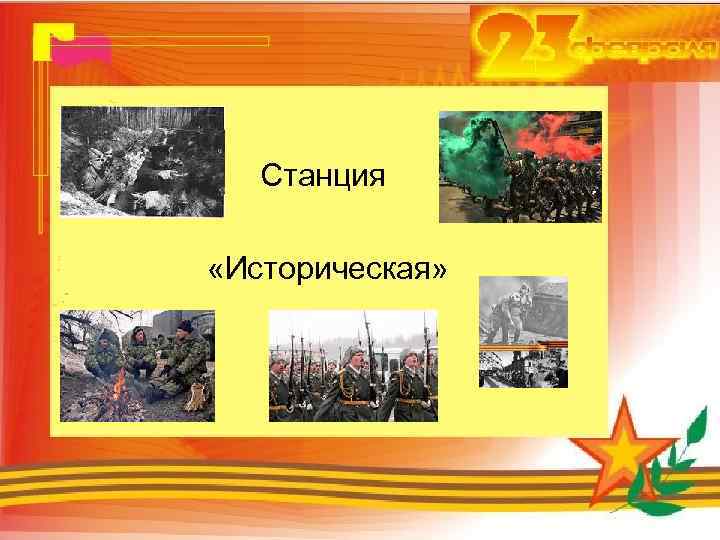 23 февраля

Станция

«Историческая»